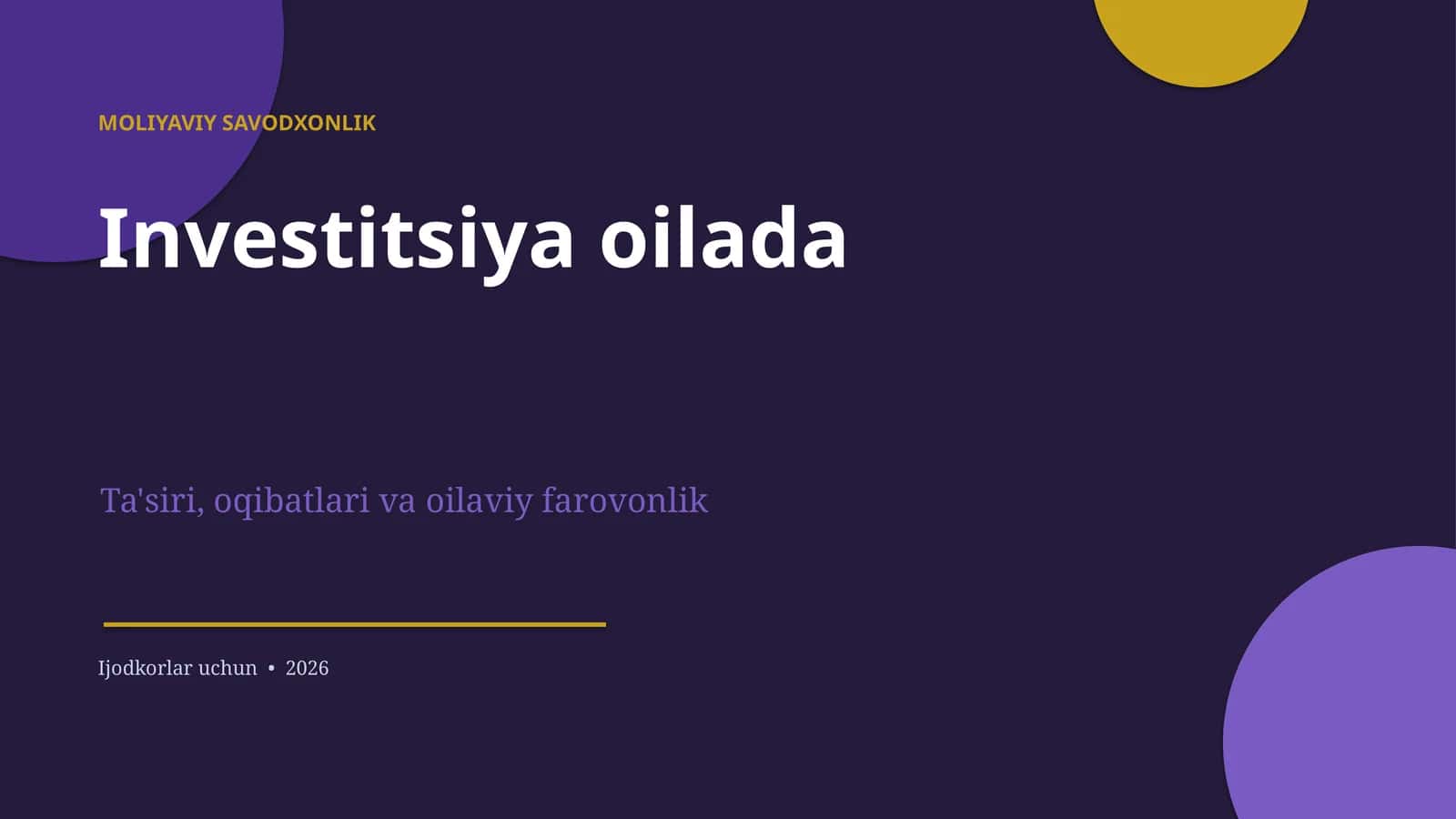 MOLIYAVIY SAVODXONLIK

Investitsiya oilada

Ta'siri, oqibatlari va oilaviy farovonlik

Ijodkorlar uchun • 2026